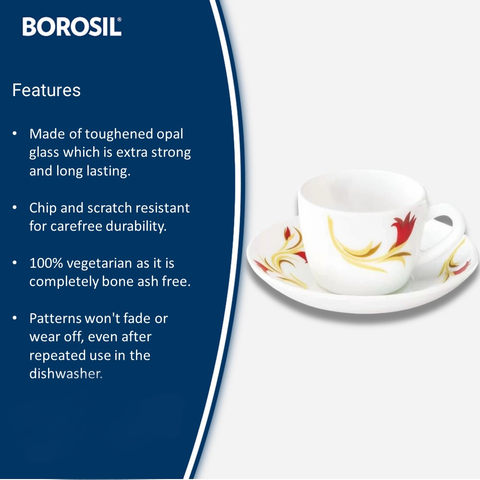 BOROSIL®

Features

• Made of toughened opal glass which is extra strong and long lasting.

• Chip and scratch resistant for carefree durability.

• 100% vegetarian as it is completely bone ash free.

• Patterns won't fade or wear off, even after repeated use in the dishwasher.